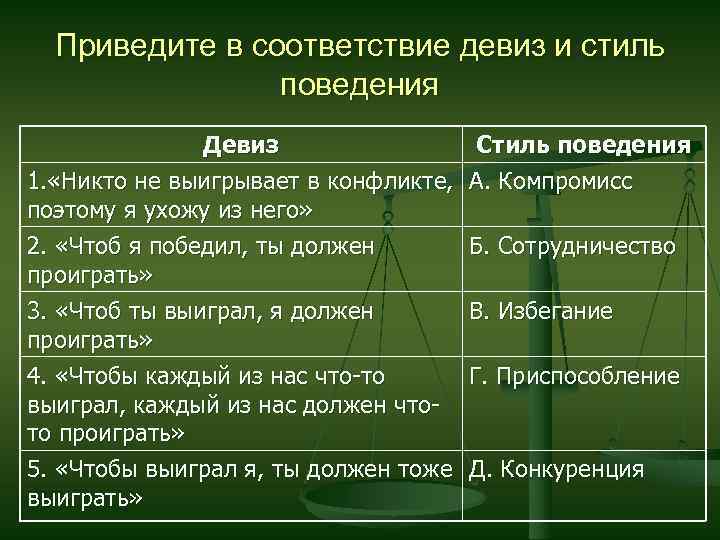 Приведите в соответствие девиз и стиль поведения

| Девиз | Стиль поведения |
|---|---|
| 1.«Никто не выигрывает в конфликте, поэтому я ухожу из него» | А. Компромисс |
| 2. «Чтоб я победил, ты должен проиграть» | Б. Сотрудничество |
| 3. «Чтоб ты выиграл, я должен проиграть» | В. Избегание |
| 4. «Чтобы каждый из нас что-то выиграл, каждый из нас должен что-то проиграть» | Г. Приспособление |
| 5. «Чтобы выиграл я, ты должен тоже выиграть» | Д. Конкуренция |